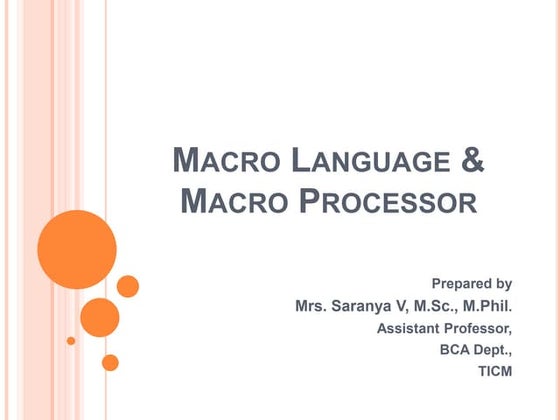 MACRO LANGUAGE & MACRO PROCESSOR

Prepared by
Mrs. Saranya V, M.Sc., M.Phil.
Assistant Professor,
BCA Dept.,
TICM